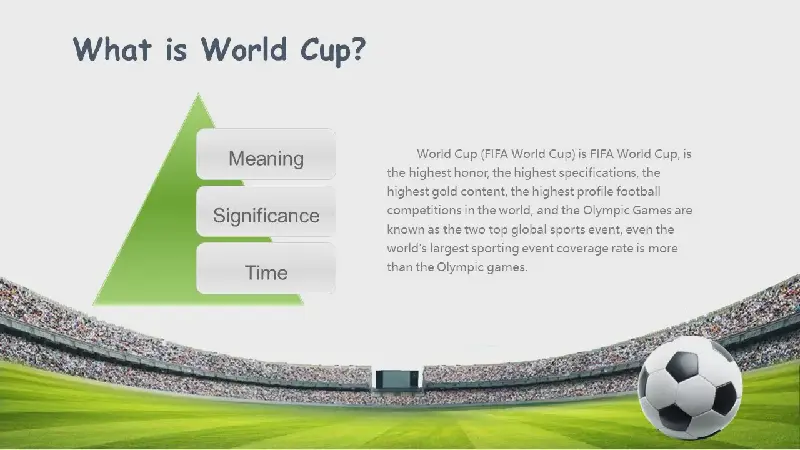 What is World Cup?

Meaning

Significance

Time

World Cup (FIFA World Cup) is FIFA World Cup, is the highest honor, the highest specifications, the highest gold content, the highest profile football competitions in the world, and the Olympic Games are known as the two top global sports event, even the world's largest sporting event coverage rate is more than the Olympic games.